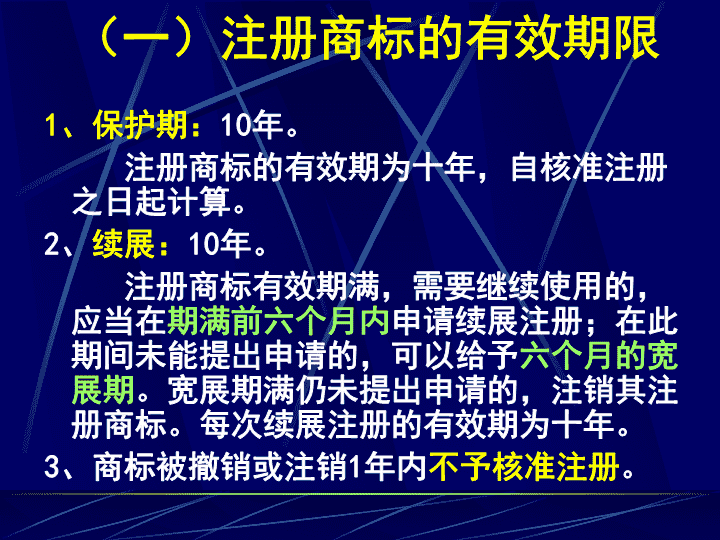 （一）注册商标的有效期限

1、保护期：10年。

注册商标的有效期为十年，自核准注册之日起计算。

2、续展：10年。

注册商标有效期满，需要继续使用的，应当在期满前六个月内申请续展注册；在此期间未能提出申请的，可以给予六个月的宽展期。宽展期满仍未提出申请的，注销其注册商标。每次续展注册的有效期为十年。

3、商标被撤销或注销1年内不予核准注册。